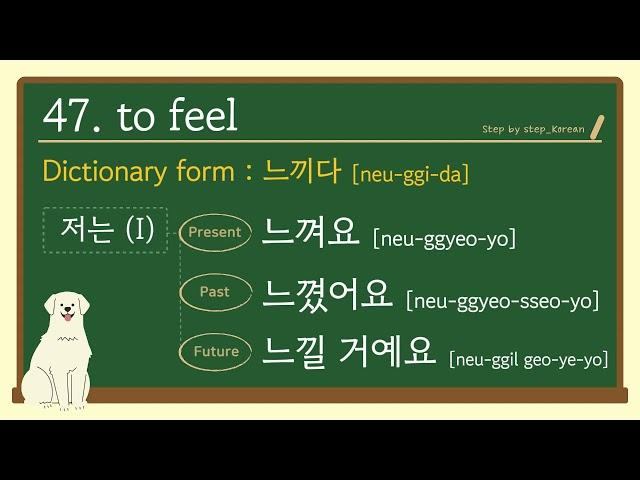 47. to feel

Step by step_Korean

Dictionary form : 느끼다 [neu-ggi-da]

저는 (I)

Present 느껴요 [neu-ggyeo-yo]

Past 느꼈어요 [neu-ggyeo-sseo-yo]

Future 느낄 거예요 [neu-ggil geo-ye-yo]